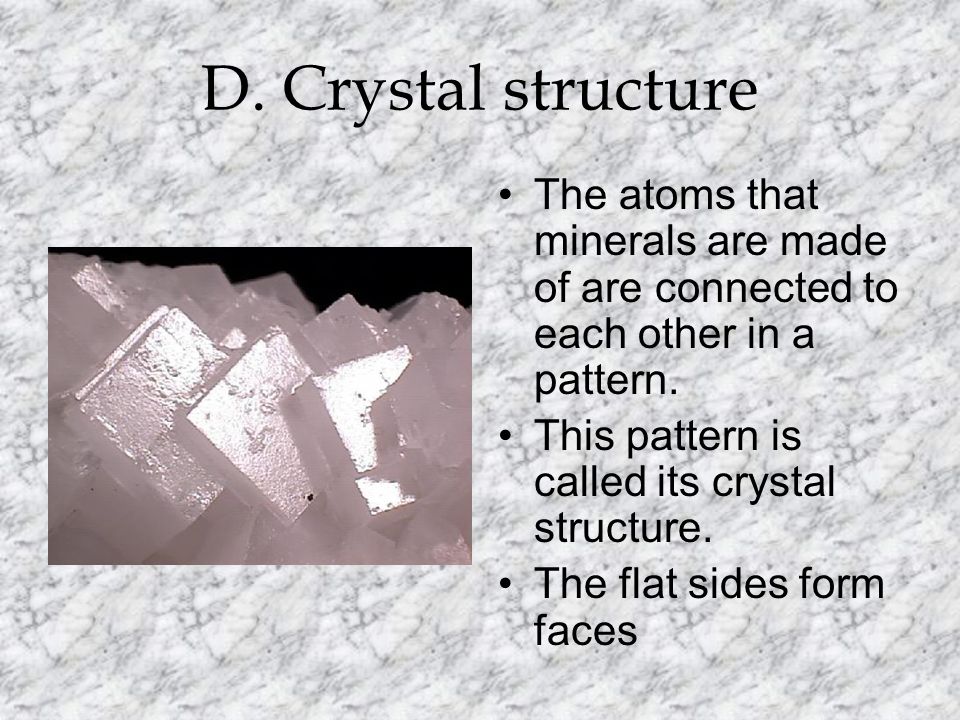 D. Crystal structure

• The atoms that minerals are made of are connected to each other in a pattern.
• This pattern is called its crystal structure.
• The flat sides form faces